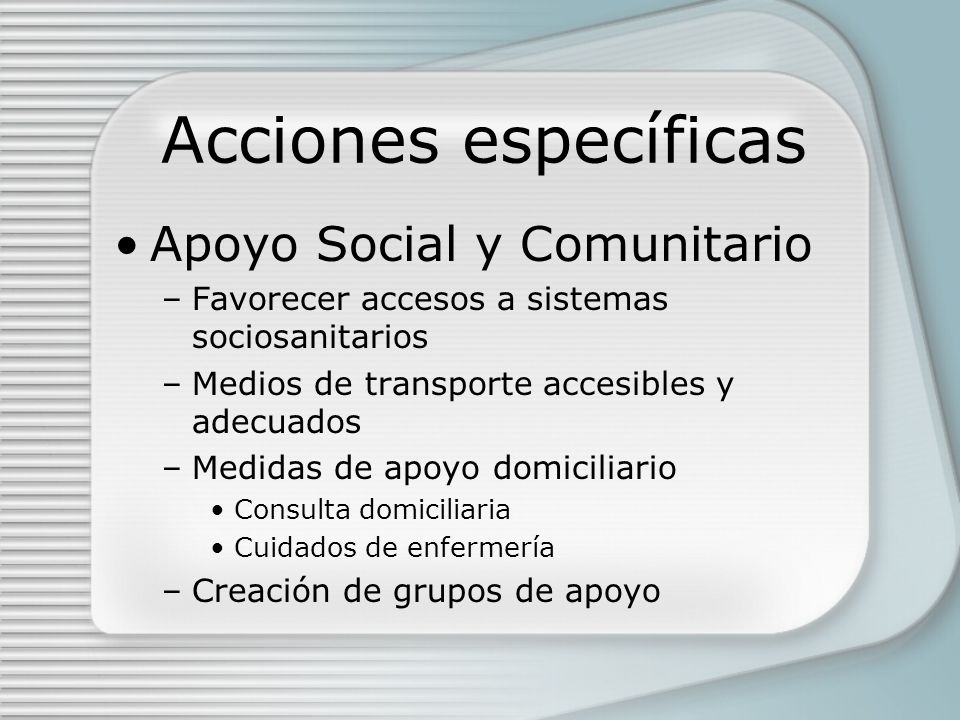 Acciones específicas

• Apoyo Social y Comunitario
– Favorecer accesos a sistemas sociosanitarios
– Medios de transporte accesibles y adecuados
– Medidas de apoyo domiciliario
• Consulta domiciliaria
• Cuidados de enfermería
– Creación de grupos de apoyo